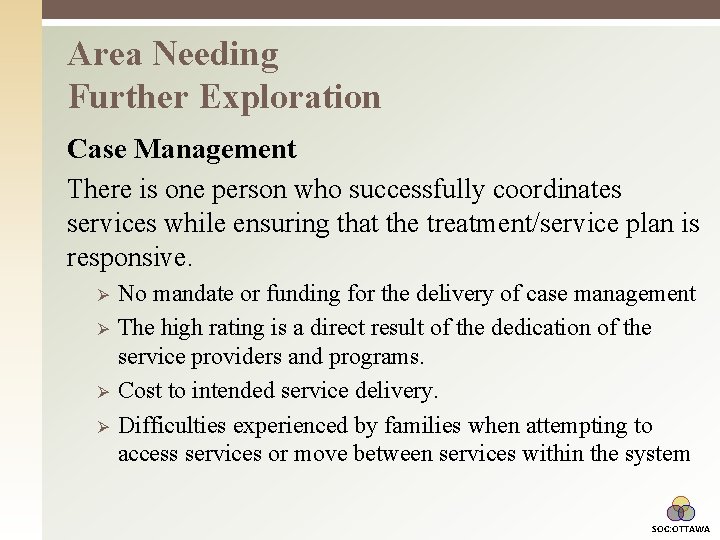 Area Needing
Further Exploration

Case Management

There is one person who successfully coordinates services while ensuring that the treatment/service plan is responsive.

➢ No mandate or funding for the delivery of case management
➢ The high rating is a direct result of the dedication of the service providers and programs.
➢ Cost to intended service delivery.
➢ Difficulties experienced by families when attempting to access services or move between services within the system

SOC:OTTAWA